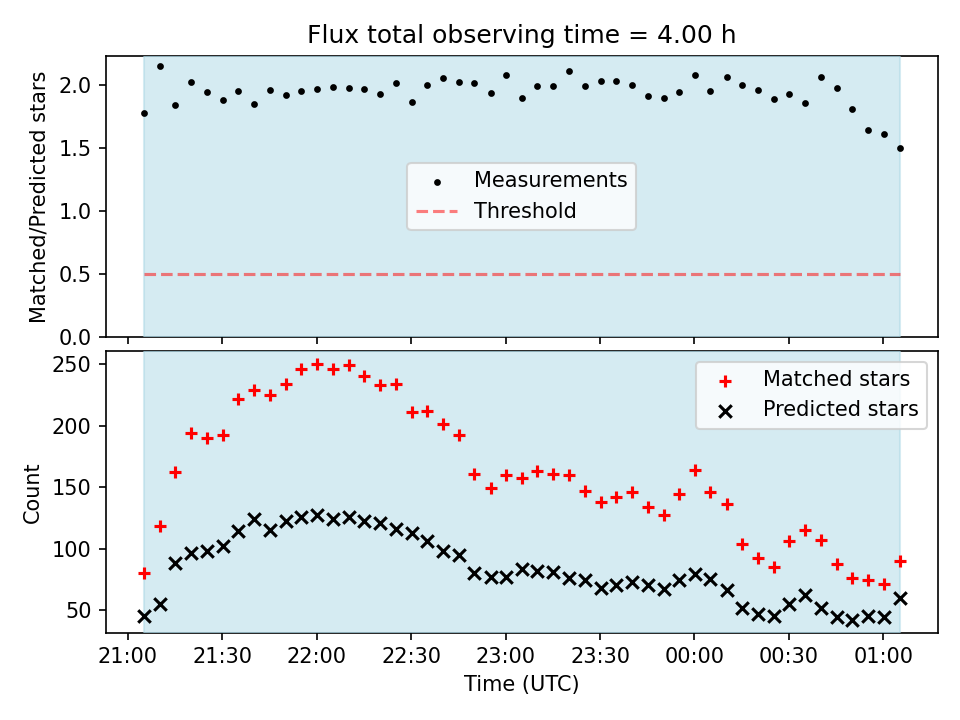 Flux total observing time = 4.00 h

Matched/Predicted stars

2.0
1.5
1.0
0.5
0.0

Measurements
Threshold

Count

250
200
150
100
50

Matched stars
Predicted stars

21:00 21:30 22:00 22:30 23:00 23:30 00:00 00:30 01:00

Time (UTC)